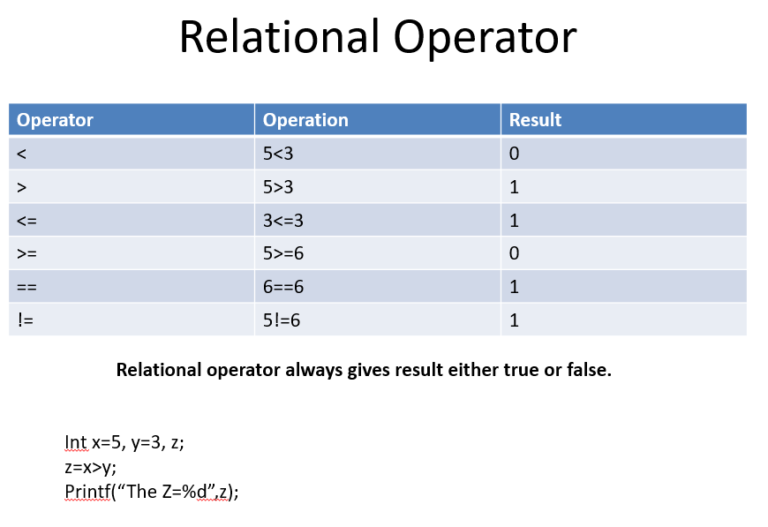 Relational Operator

| Operator | Operation | Result |
|---|---|---|
| < | 5<3 | 0 |
| > | 5>3 | 1 |
| <= | 3<=3 | 1 |
| >= | 5>=6 | 0 |
| == | 6==6 | 1 |
| != | 5!=6 | 1 |

Relational operator always gives result either true or false.

Int x=5, y=3, z;
z=x>y;
Printf(“The Z=%d”,z);